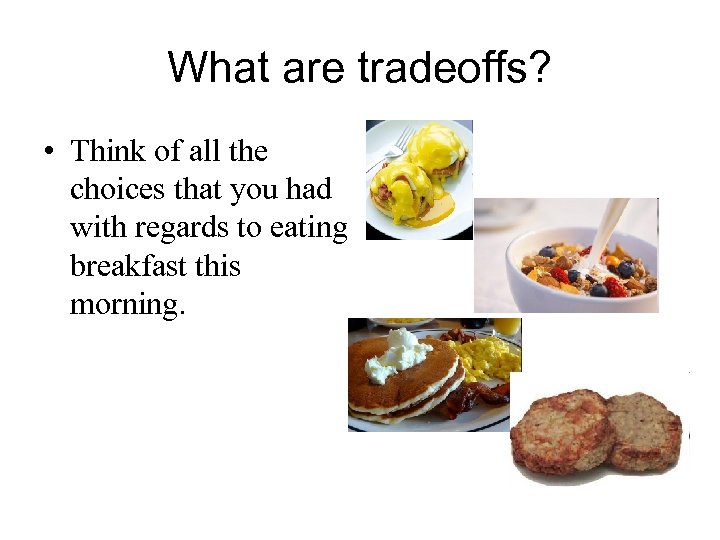 What are tradeoffs?

• Think of all the choices that you had with regards to eating breakfast this morning.